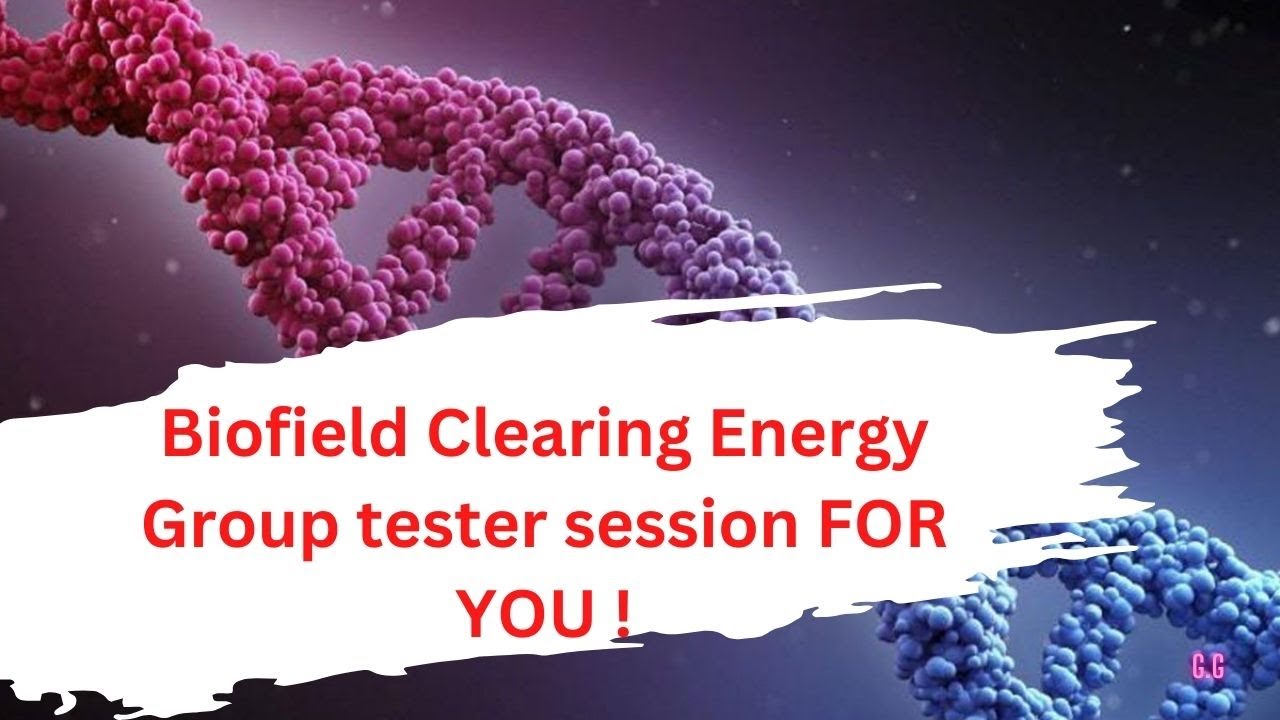 Biofield Clearing Energy Group tester session FOR YOU !

G.G